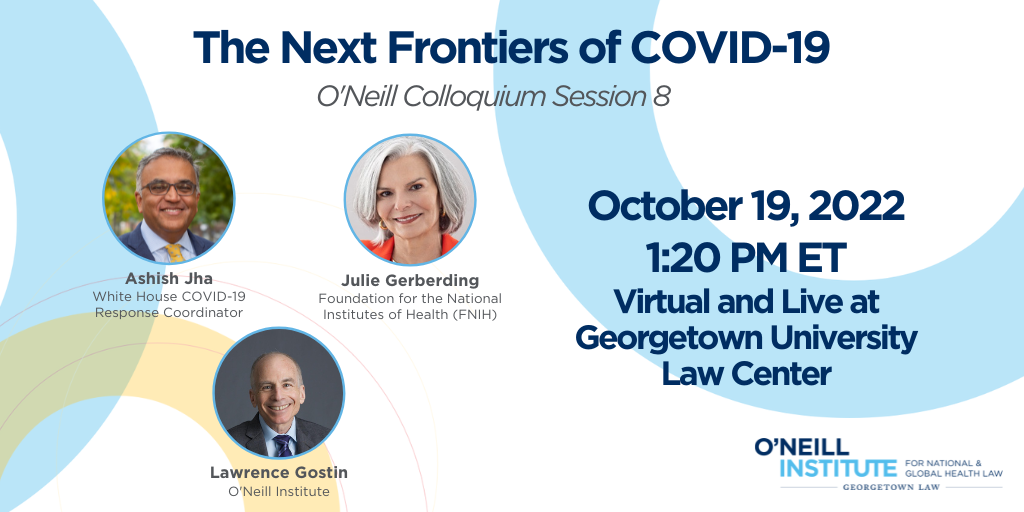 The Next Frontiers of COVID-19

O'Neill Colloquium Session 8

Ashish Jha
White House COVID-19 Response Coordinator

Julie Gerberding
Foundation for the National Institutes of Health (FNIH)

Lawrence Gostin
O'Neill Institute

October 19, 2022
1:20 PM ET
Virtual and Live at Georgetown University Law Center

O'NEILL INSTITUTE FOR NATIONAL & GLOBAL HEALTH LAW
GEORGETOWN LAW